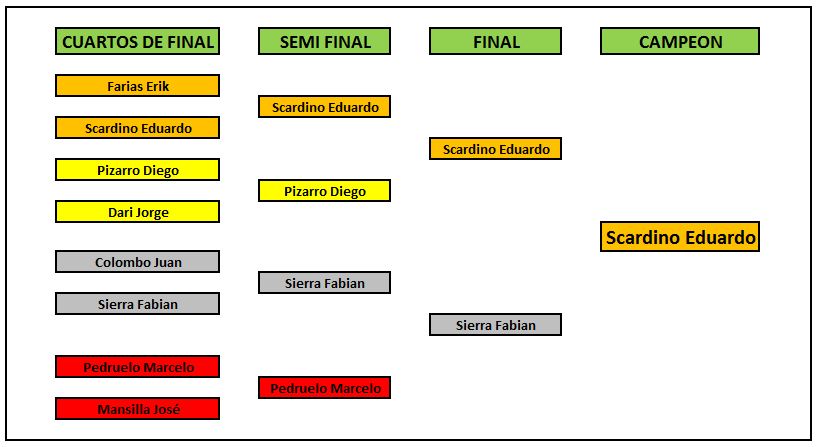 CUARTOS DE FINAL

Farias Erik

Scardino Eduardo

Pizarro Diego

Dari Jorge

Colombo Juan

Sierra Fabian

Pedruelo Marcelo

Mansilla José

SEMI FINAL

Scardino Eduardo

Pizarro Diego

Sierra Fabian

Pedruelo Marcelo

FINAL

Scardino Eduardo

Sierra Fabian

CAMPEON

Scardino Eduardo